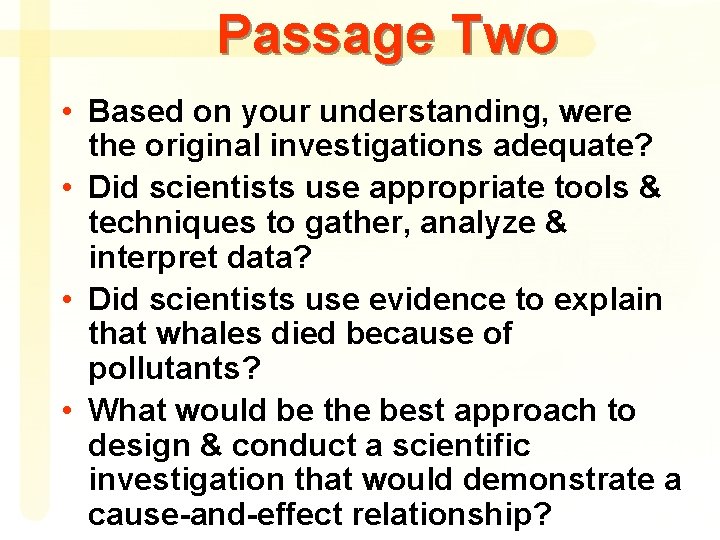 Passage Two

• Based on your understanding, were the original investigations adequate?
• Did scientists use appropriate tools & techniques to gather, analyze & interpret data?
• Did scientists use evidence to explain that whales died because of pollutants?
• What would be the best approach to design & conduct a scientific investigation that would demonstrate a cause-and-effect relationship?